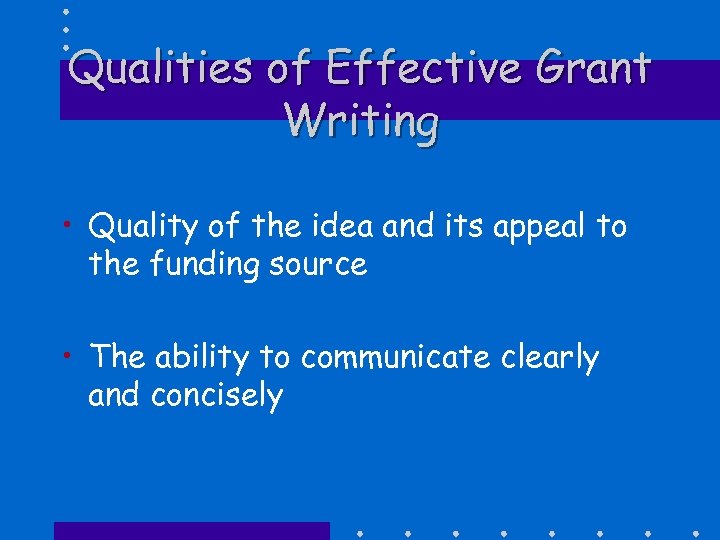 Qualities of Effective Grant Writing

• Quality of the idea and its appeal to the funding source

• The ability to communicate clearly and concisely